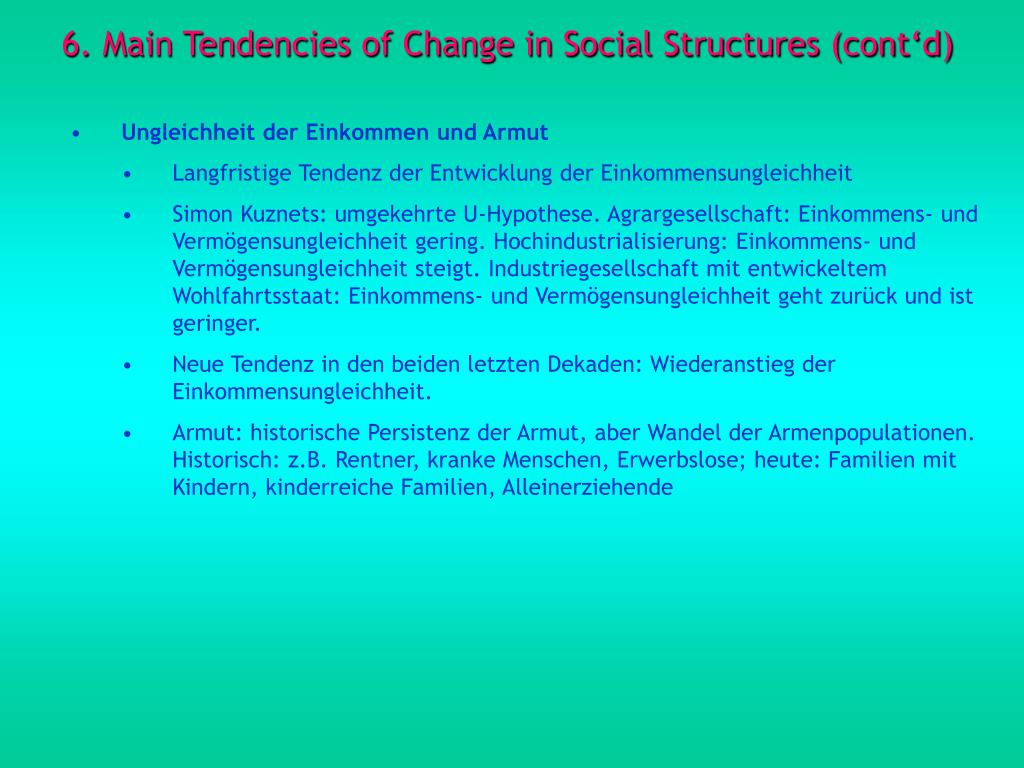 6. Main Tendencies of Change in Social Structures (cont‘d)

• Ungleichheit der Einkommen und Armut

• Langfristige Tendenz der Entwicklung der Einkommensungleichheit

• Simon Kuznets: umgekehrte U-Hypothese. Agrargesellschaft: Einkommens- und Vermögensungleichheit gering. Hochindustrialisierung: Einkommens- und Vermögensungleichheit steigt. Industriegesellschaft mit entwickeltem Wohlfahrtsstaat: Einkommens- und Vermögensungleichheit geht zurück und ist geringer.

• Neue Tendenz in den beiden letzten Dekaden: Wiederanstieg der Einkommensungleichheit.

• Armut: historische Persistenz der Armut, aber Wandel der Armenpopulationen. Historisch: z.B. Rentner, kranke Menschen, Erwerbslose; heute: Familien mit Kindern, kinderreiche Familien, Alleinerziehende